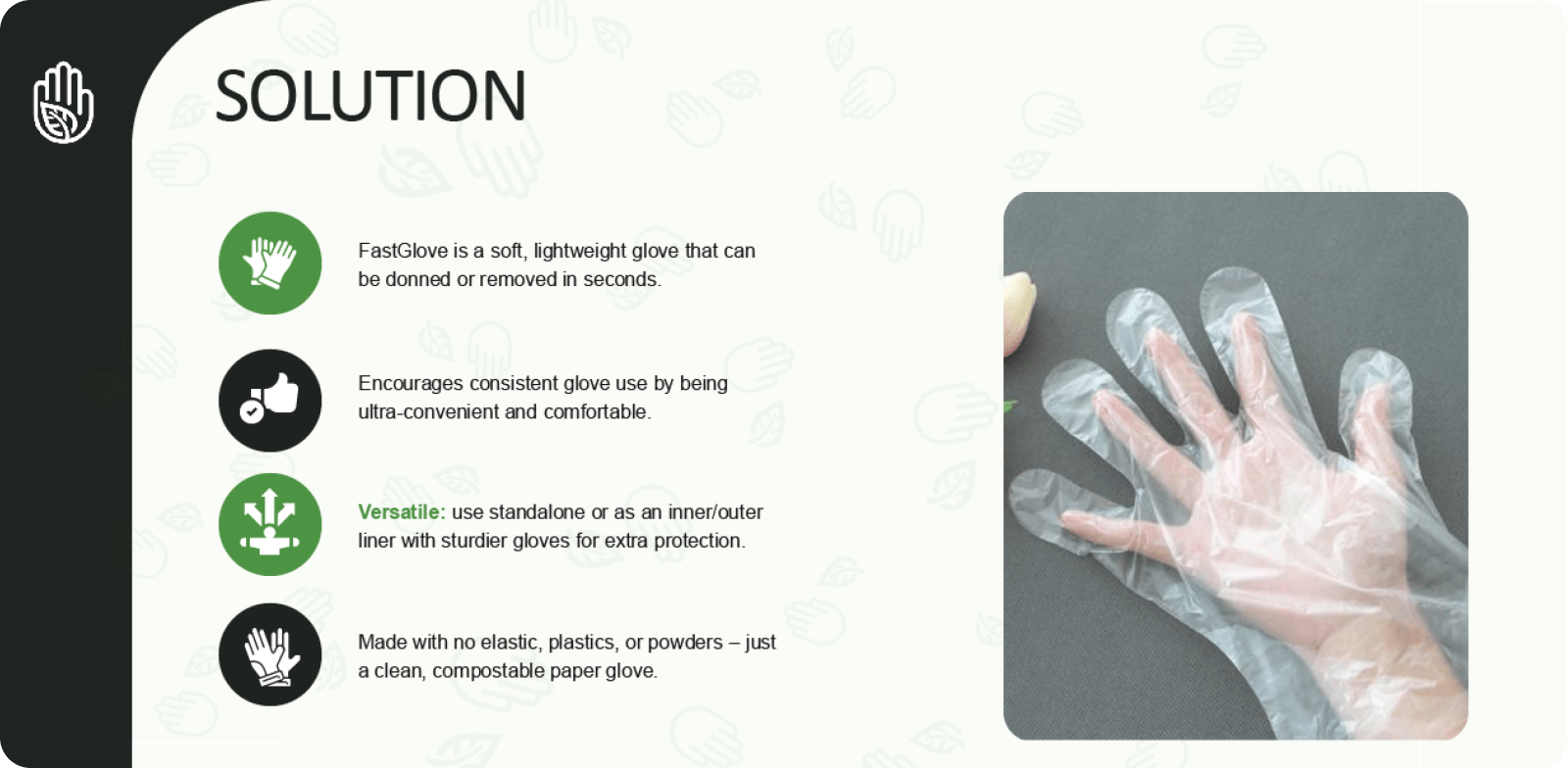 SOLUTION

FastGlove is a soft, lightweight glove that can be donned or removed in seconds.

Encourages consistent glove use by being ultra-convenient and comfortable.

Versatile: use standalone or as an inner/outer liner with sturdier gloves for extra protection.

Made with no elastic, plastics, or powders – just a clean, compostable paper glove.